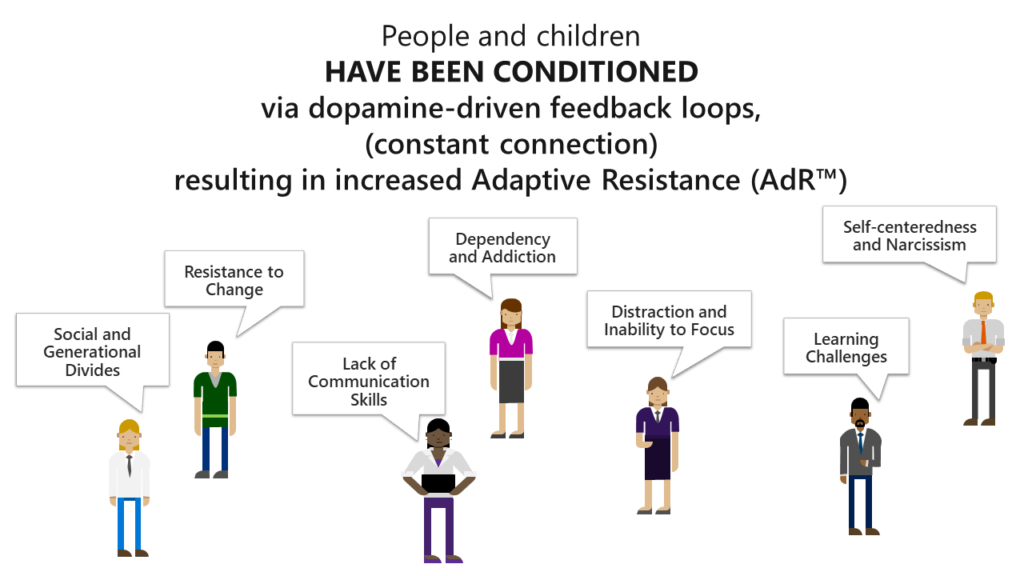 People and children
**HAVE BEEN CONDITIONED**
via dopamine-driven feedback loops,
(constant connection)
resulting in increased Adaptive Resistance (AdR™)

Social and Generational Divides

Resistance to Change

Lack of Communication Skills

Dependency and Addiction

Distraction and Inability to Focus

Learning Challenges

Self-centeredness and Narcissism